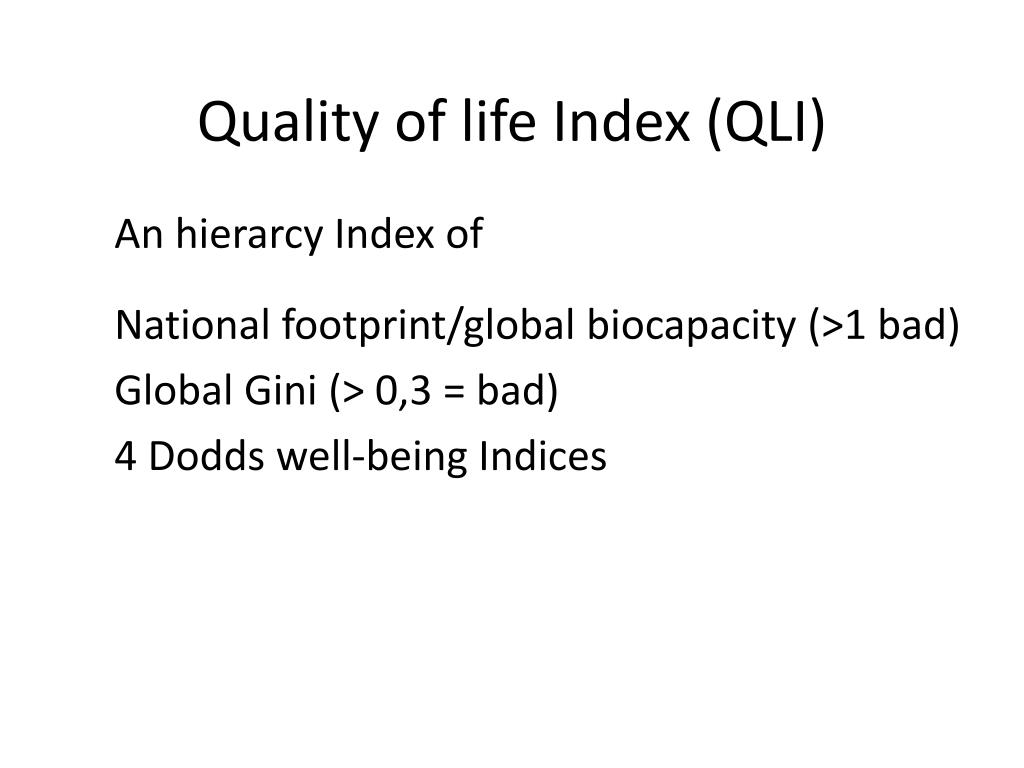 Quality of life Index (QLI)

An hierarcy Index of

National footprint/global biocapacity (>1 bad)

Global Gini (> 0,3 = bad)

4 Dodds well-being Indices